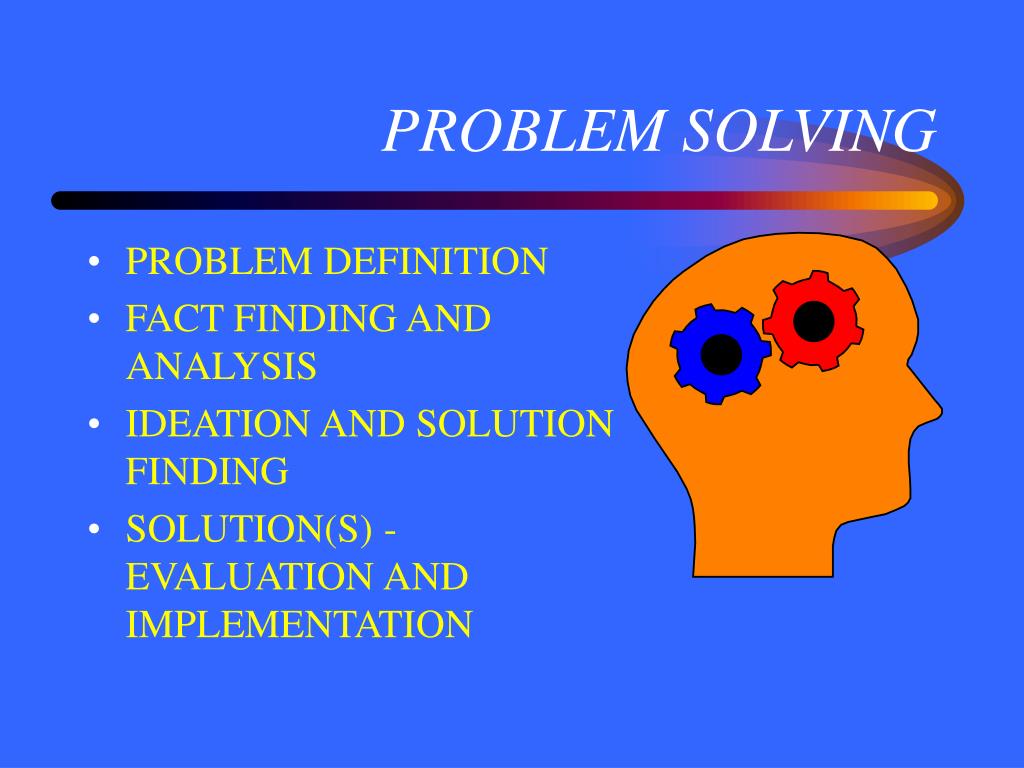 PROBLEM SOLVING

• PROBLEM DEFINITION
• FACT FINDING AND ANALYSIS
• IDEATION AND SOLUTION FINDING
• SOLUTION(S) - EVALUATION AND IMPLEMENTATION